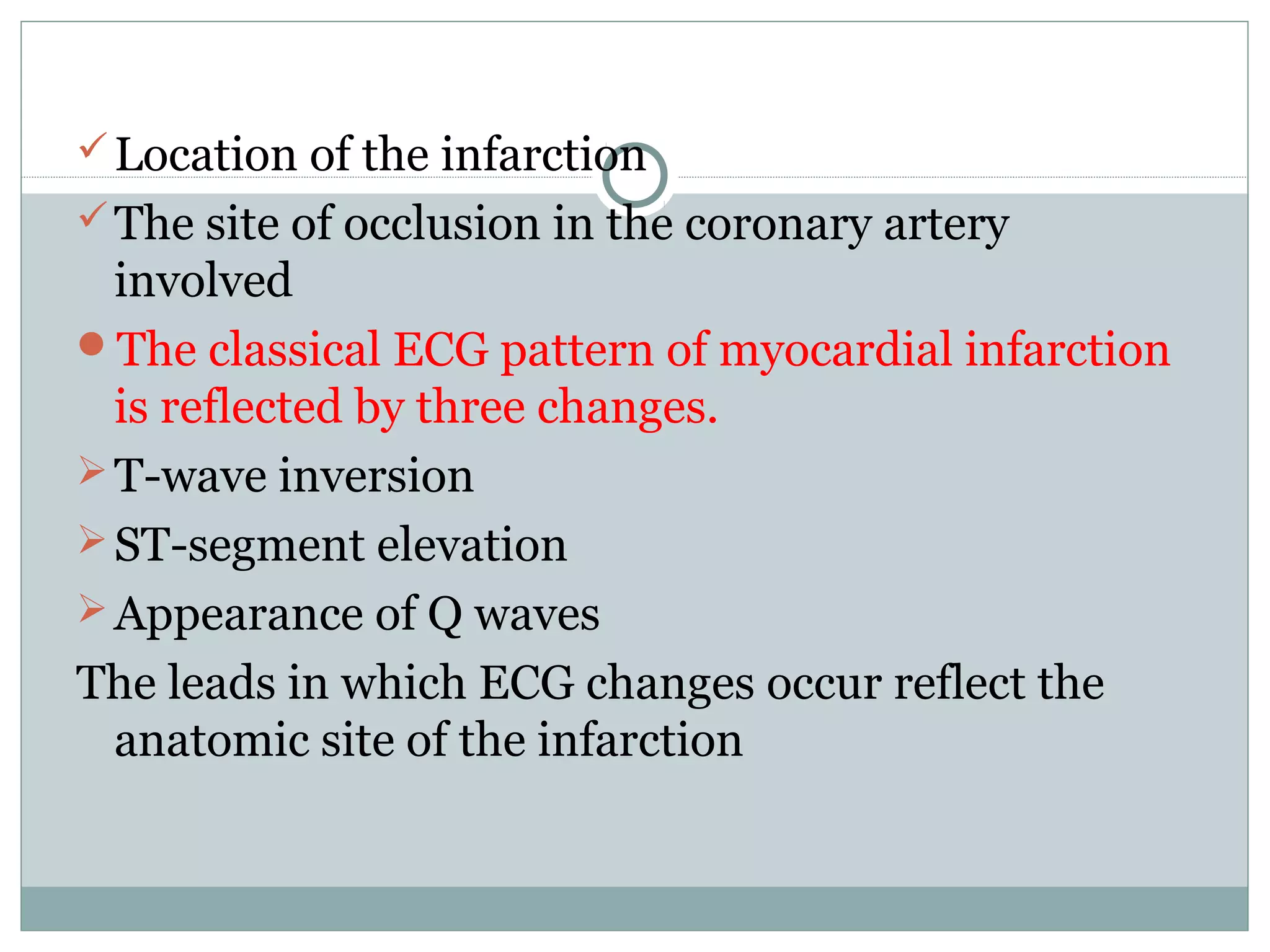 ✓ Location of the infarction

✓ The site of occlusion in the coronary artery involved

● The classical ECG pattern of myocardial infarction is reflected by three changes.

➢ T-wave inversion

➢ ST-segment elevation

➢ Appearance of Q waves

The leads in which ECG changes occur reflect the anatomic site of the infarction